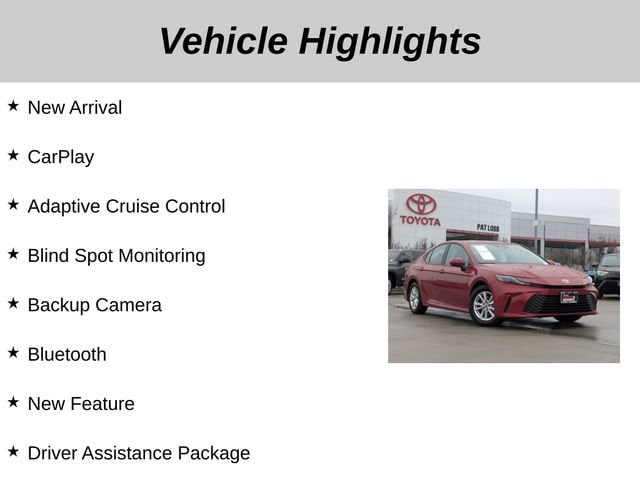 Vehicle Highlights

★ New Arrival

★ CarPlay

★ Adaptive Cruise Control

★ Blind Spot Monitoring

★ Backup Camera

★ Bluetooth

★ New Feature

★ Driver Assistance Package

TOYOTA

PAT LOBB